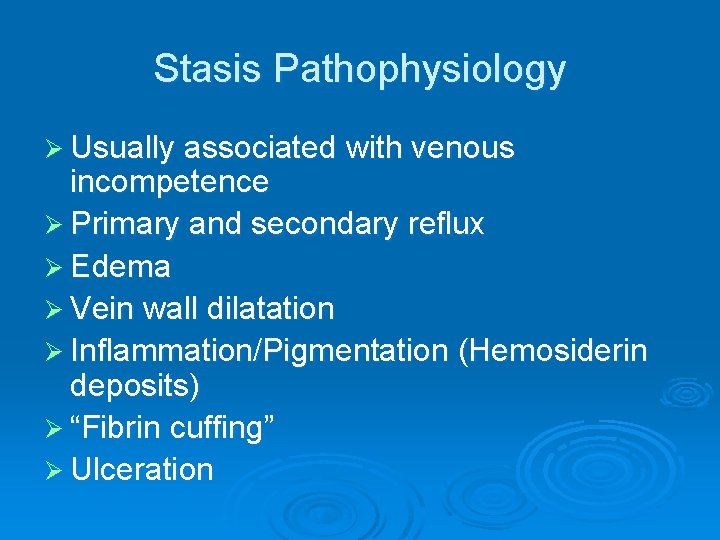 Stasis Pathophysiology

➢ Usually associated with venous incompetence
➢ Primary and secondary reflux
➢ Edema
➢ Vein wall dilatation
➢ Inflammation/Pigmentation (Hemosiderin deposits)
➢ “Fibrin cuffing”
➢ Ulceration